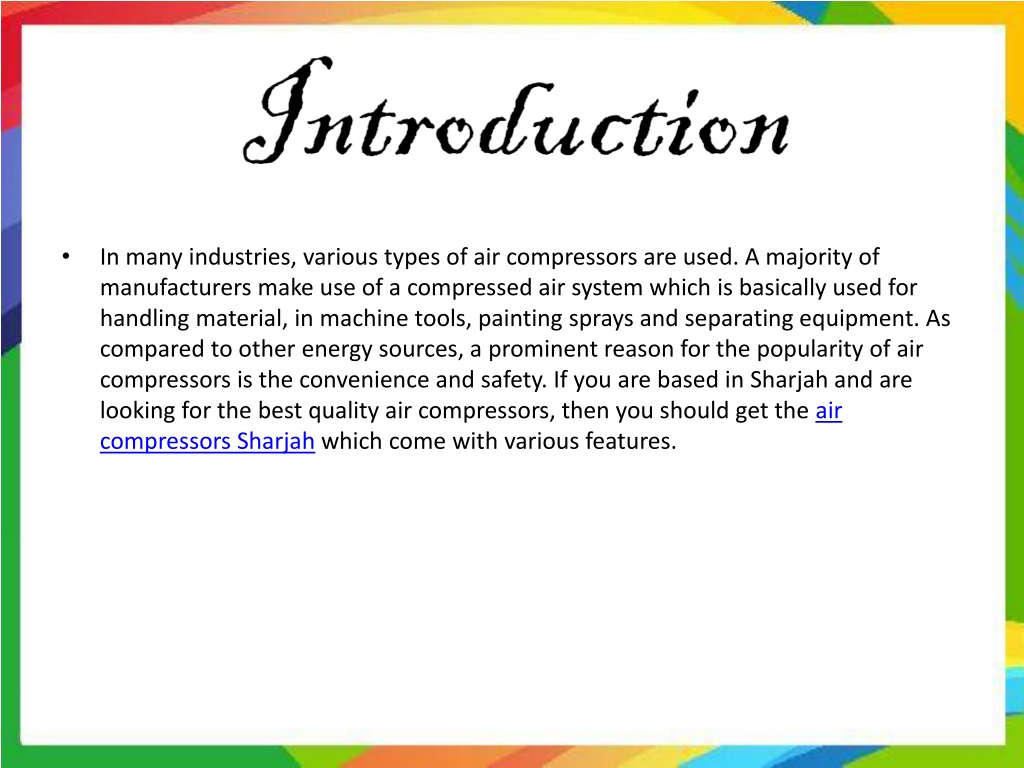 Introduction

• In many industries, various types of air compressors are used. A majority of manufacturers make use of a compressed air system which is basically used for handling material, in machine tools, painting sprays and separating equipment. As compared to other energy sources, a prominent reason for the popularity of air compressors is the convenience and safety. If you are based in Sharjah and are looking for the best quality air compressors, then you should get the air compressors Sharjah which come with various features.